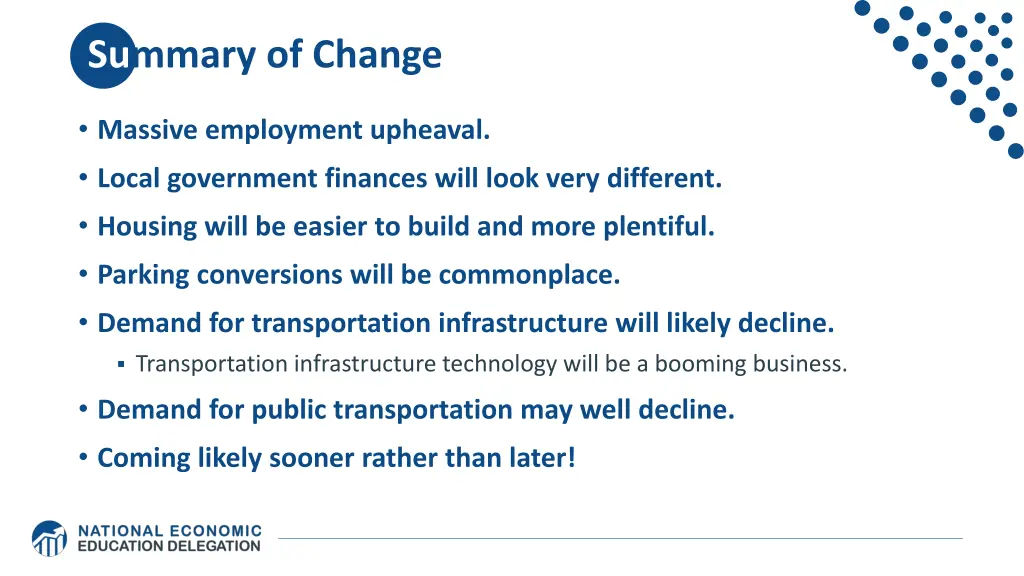 Summary of Change

• Massive employment upheaval.
• Local government finances will look very different.
• Housing will be easier to build and more plentiful.
• Parking conversions will be commonplace.
• Demand for transportation infrastructure will likely decline.
 ▪ Transportation infrastructure technology will be a booming business.
• Demand for public transportation may well decline.
• Coming likely sooner rather than later!

NATIONAL ECONOMIC EDUCATION DELEGATION